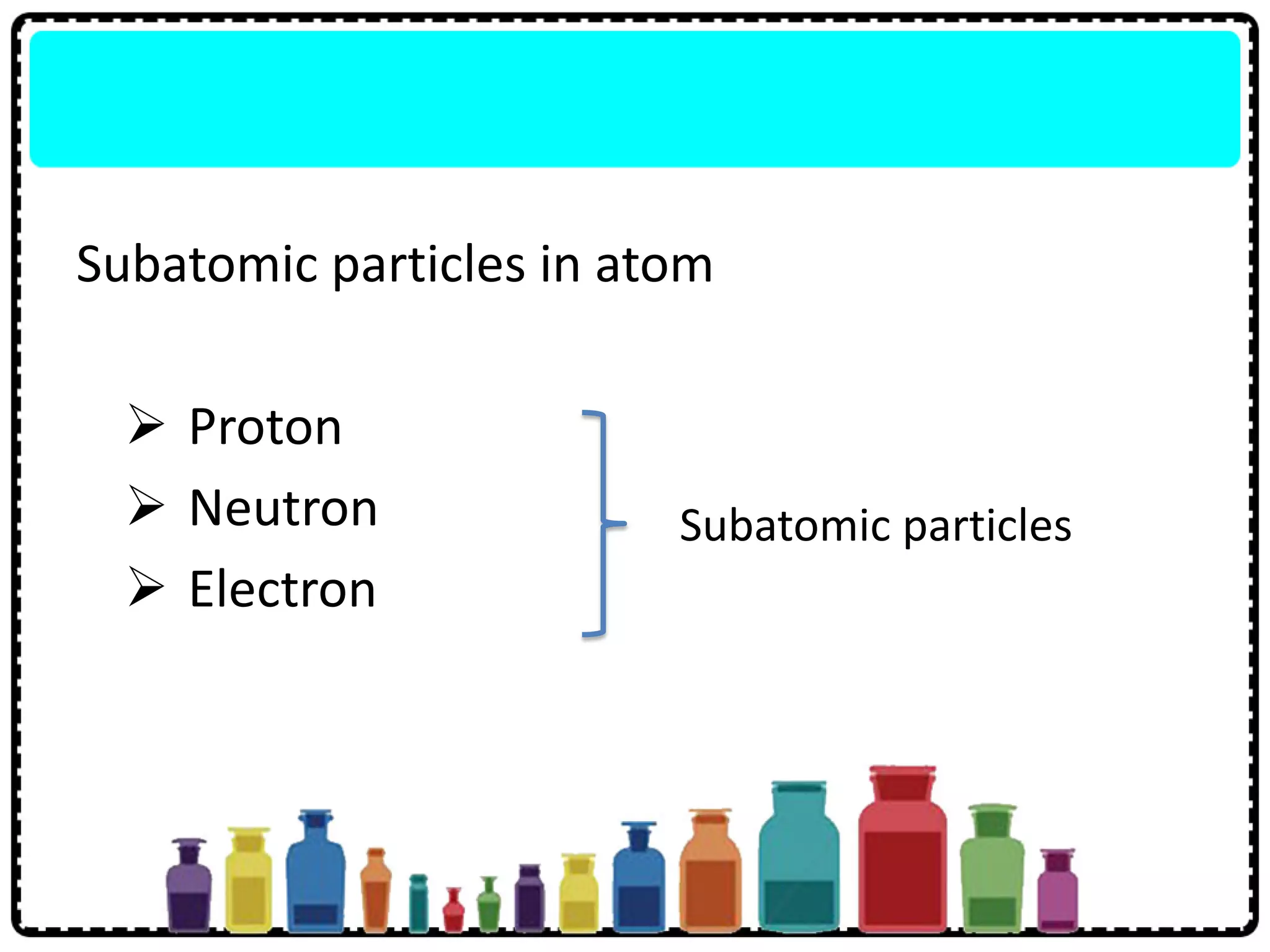 Subatomic particles in atom

➢ Proton
➢ Neutron
➢ Electron

Subatomic particles